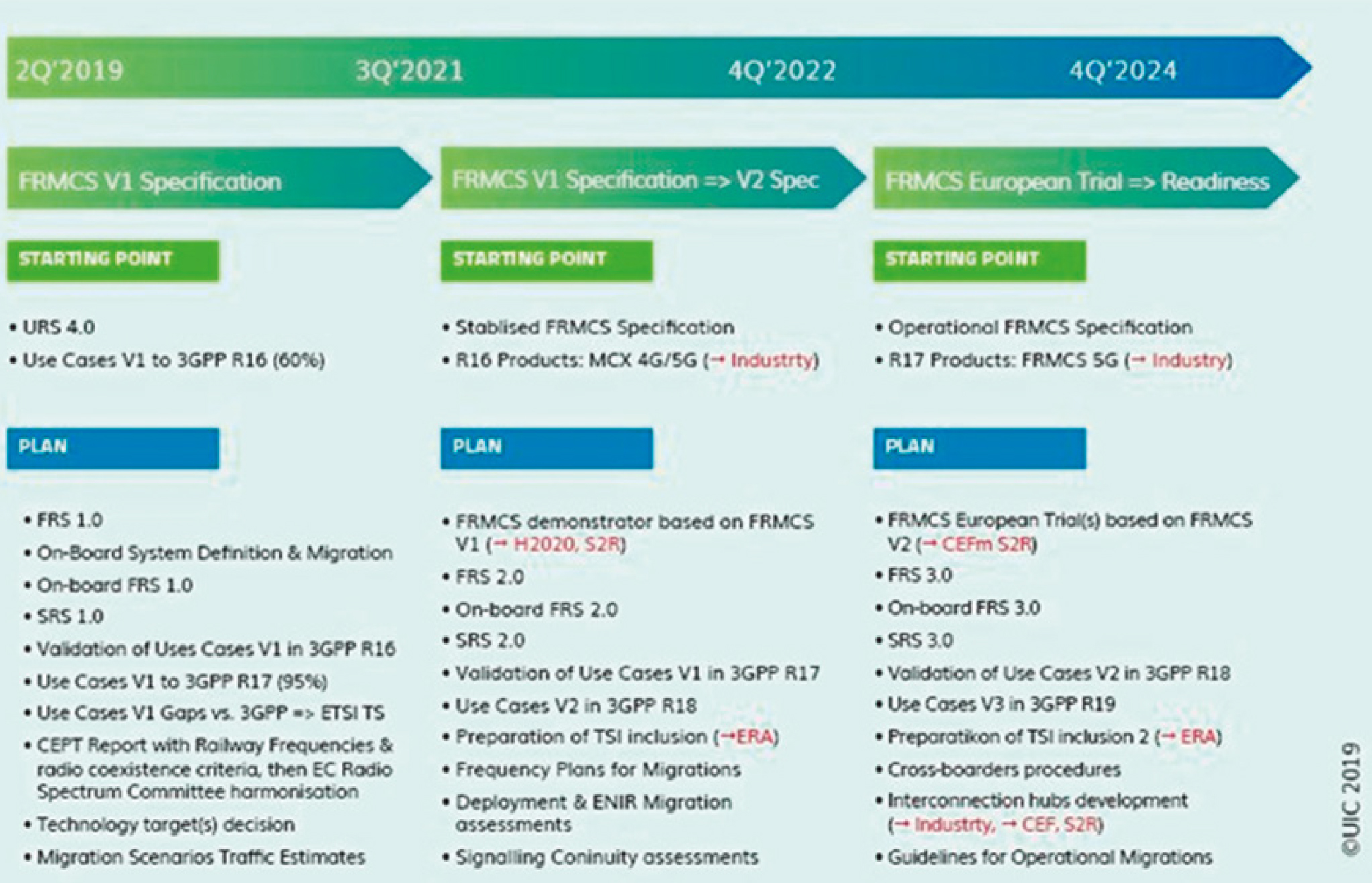 2Q'2019 3Q'2021 4Q'2022 4Q'2024

FRMCS V1 Specification

STARTING POINT

• URS 4.0
• Use Cases V1 to 3GPP R16 (60%)

PLAN

• FRS 1.0
• On-Board System Definition & Migration
• On-board FRS 1.0
• SRS 1.0
• Validation of Uses Cases V1 in 3GPP R16
• Use Cases V1 to 3GPP R17 (95%)
• Use Cases V1 Gaps vs. 3GPP => ETSI TS
• CEPT Report with Railway Frequencies & radio coexistence criteria, then EC Radio Spectrum Committee harmonisation
• Technology target(s) decision
• Migration Scenarios Traffic Estimates

FRMCS V1 Specification => V2 Spec

STARTING POINT

• Stablised FRMCS Specification
• R16 Products: MCX 4G/5G (→ Industrty)

PLAN

• FRMCS demonstrator based on FRMCS V1 (→ H2020, S2R)
• FRS 2.0
• On-board FRS 2.0
• SRS 2.0
• Validation of Use Cases V1 in 3GPP R17
• Use Cases V2 in 3GPP R18
• Preparation of TSI inclusion (→ERA)
• Frequency Plans for Migrations
• Deployment & ENIR Migration assessments
• Signalling Coninuity assessments

FRMCS European Trial => Readiness

STARTING POINT

• Operational FRMCS Specification
• R17 Products: FRMCS 5G (→ Industry)

PLAN

• FRMCS European Trial(s) based on FRMCS V2 (→ CEFm S2R)
• FRS 3.0
• On-board FRS 3.0
• SRS 3.0
• Validation of Use Cases V2 in 3GPP R18
• Use Cases V3 in 3GPP R19
• Preparatikon of TSI inclusion 2 (→ ERA)
• Cross-boarders procedures
• Interconnection hubs development (→ Industrty, → CEF, S2R)
• Guidelines for Operational Migrations

©UIC 2019